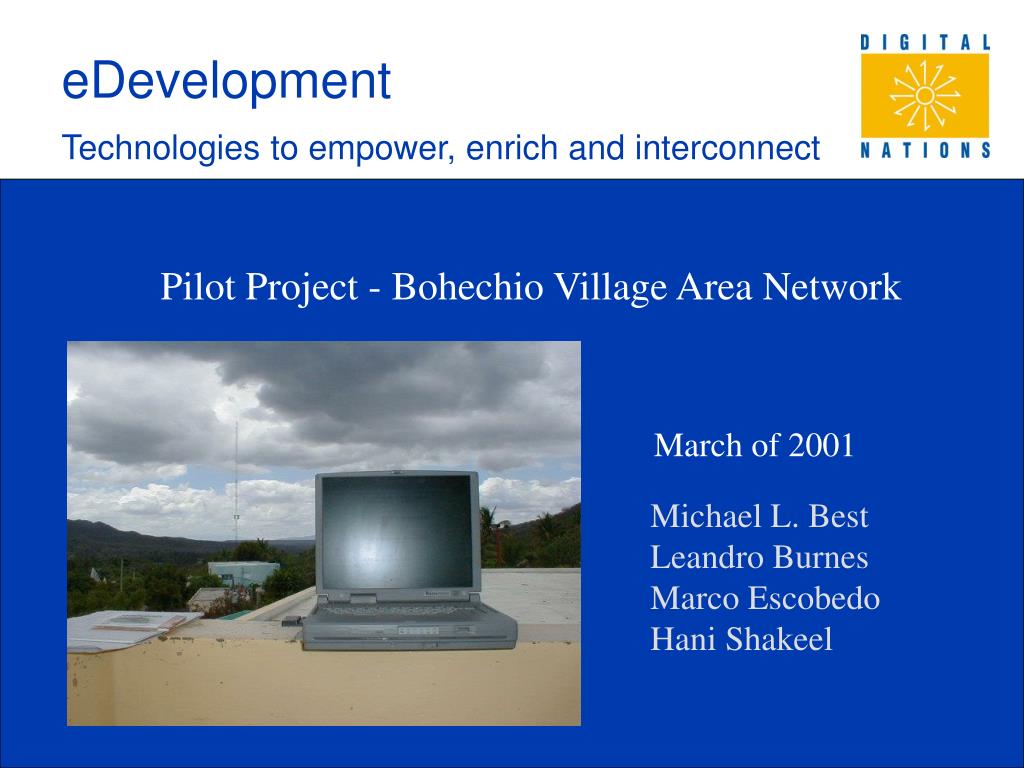 eDevelopment

Technologies to empower, enrich and interconnect

DIGITAL NATIONS

Pilot Project - Bohechio Village Area Network

March of 2001

Michael L. Best
Leandro Burnes
Marco Escobedo
Hani Shakeel